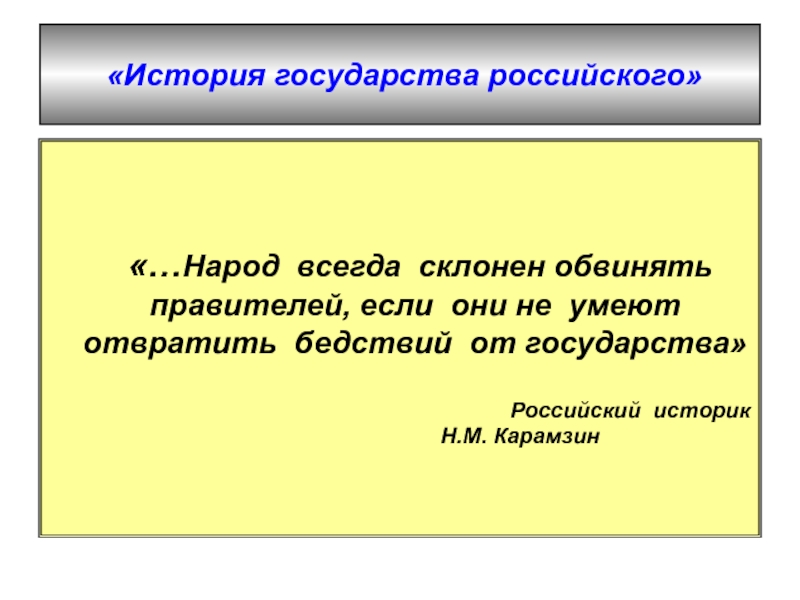 «История государства российского»

«…Народ всегда склонен обвинять правителей, если они не умеют отвратить бедствий от государства»

Российский историк
Н.М. Карамзин